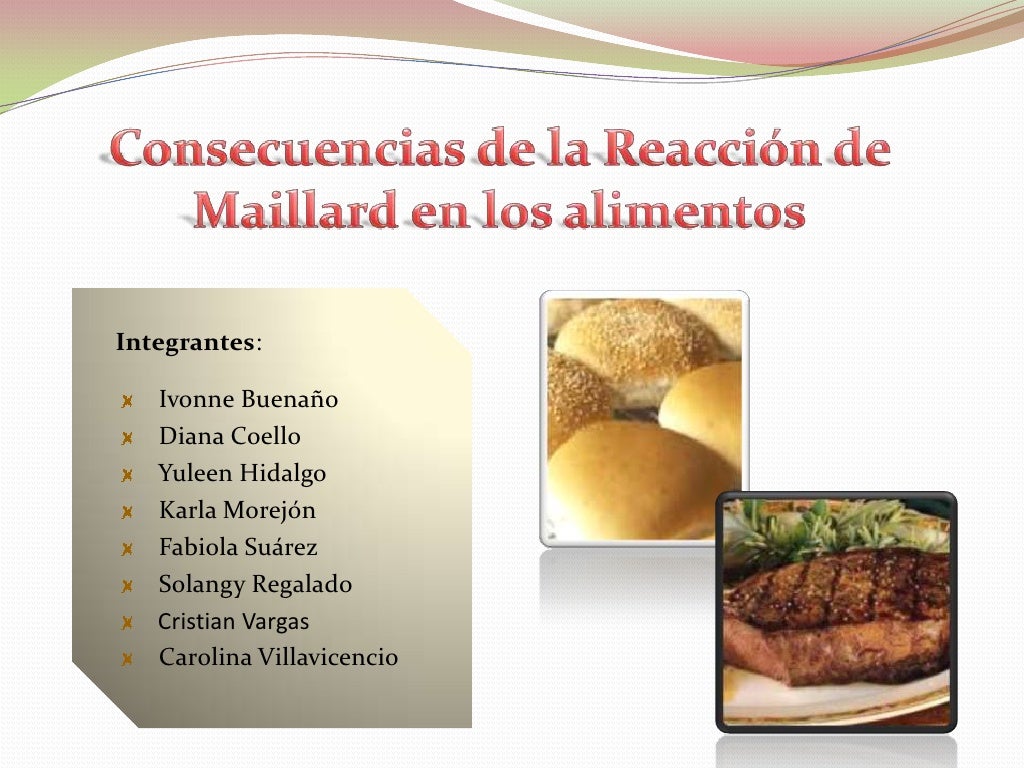 Consecuencias de la Reacción de Maillard en los alimentos

Integrantes:

Ivonne Buenaño
Diana Coello
Yuleen Hidalgo
Karla Morejón
Fabiola Suárez
Solangy Regalado
Cristian Vargas
Carolina Villavicencio